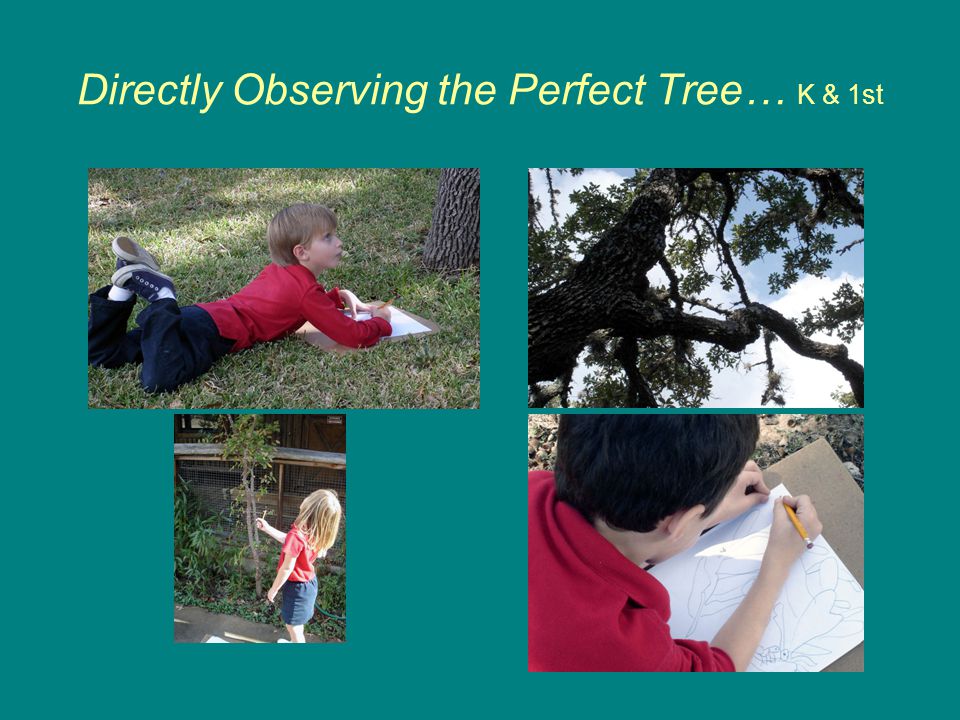 Directly Observing the Perfect Tree… K & 1st